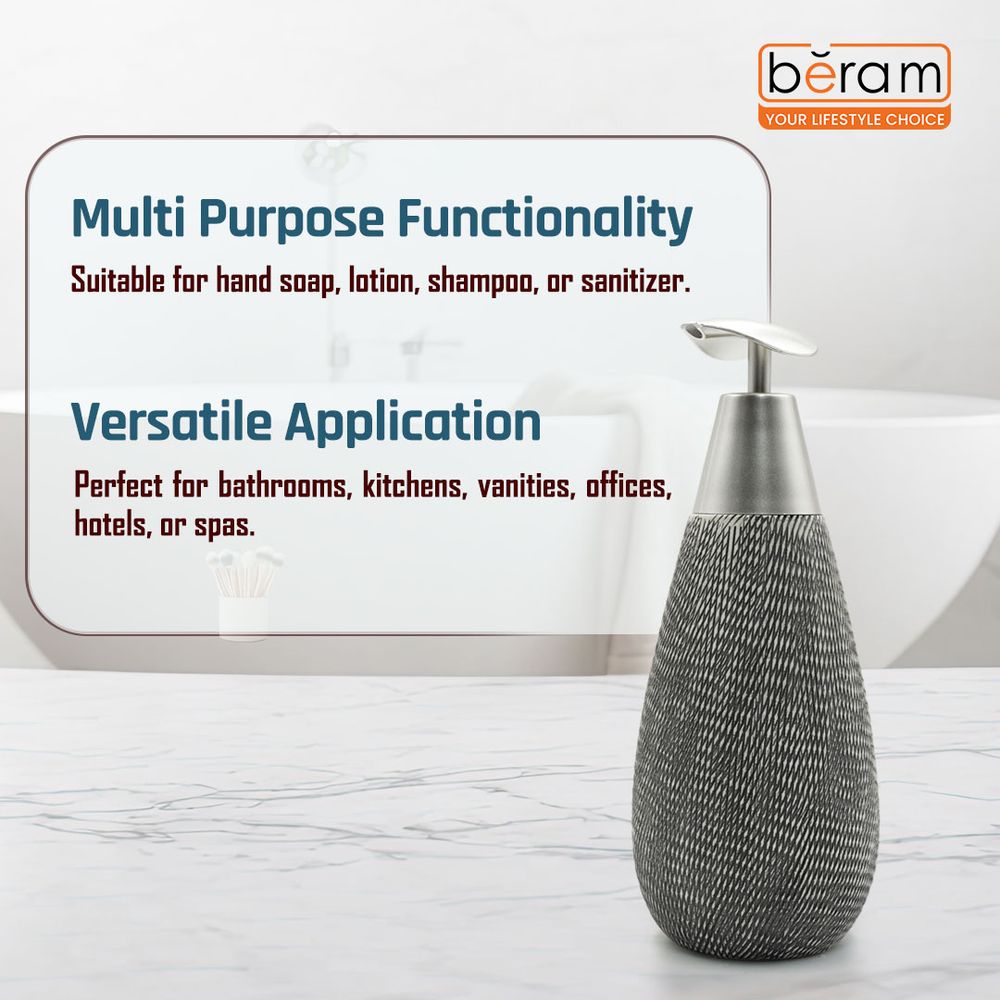 bĕram
YOUR LIFESTYLE CHOICE

Multi Purpose Functionality
Suitable for hand soap, lotion, shampoo, or sanitizer.

Versatile Application
Perfect for bathrooms, kitchens, vanities, offices, hotels, or spas.